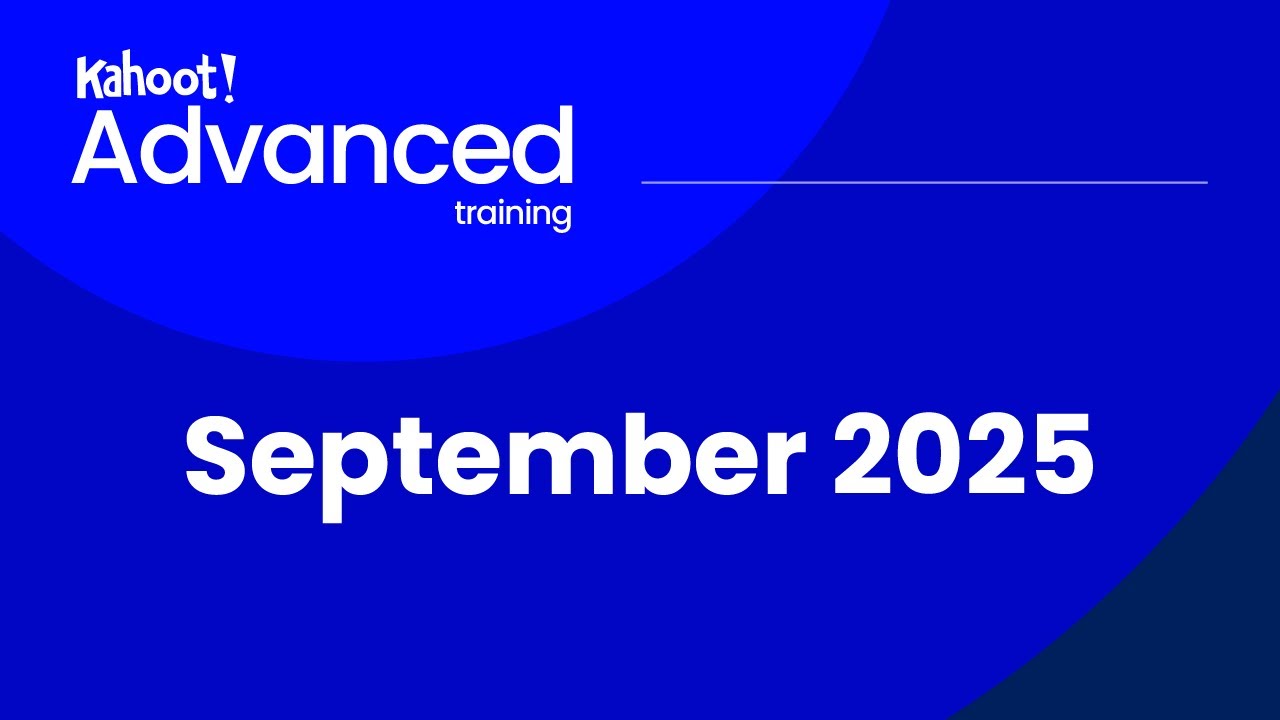 Kahoot!
Advanced
training

September 2025